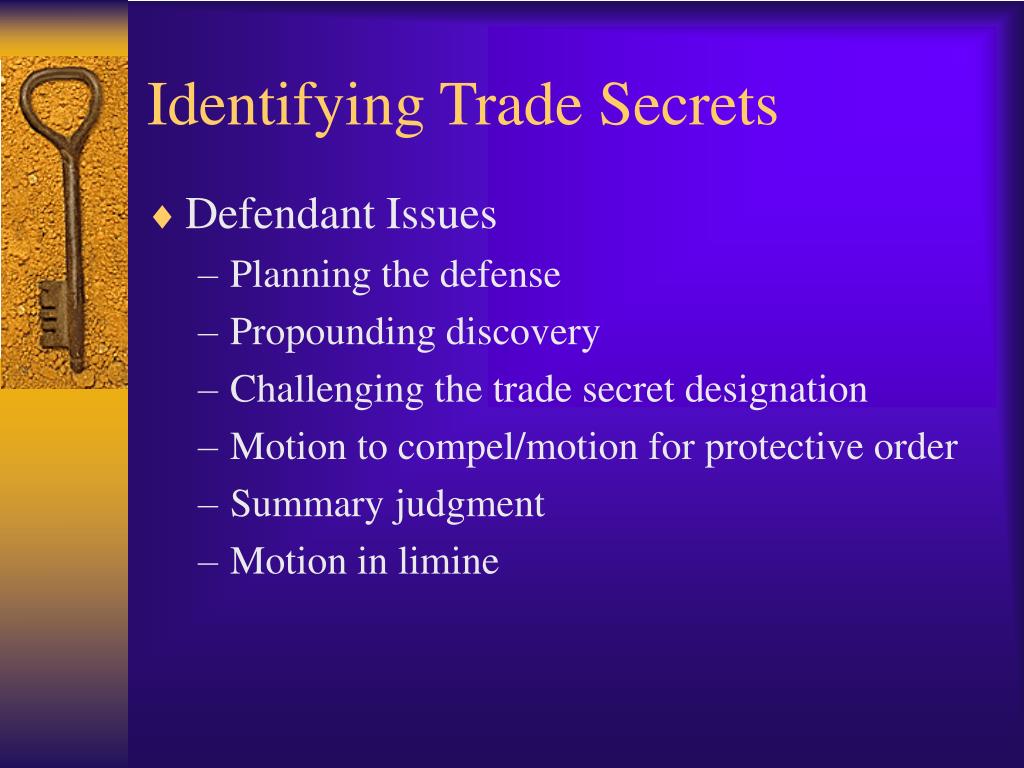 Identifying Trade Secrets

♦ Defendant Issues
– Planning the defense
– Propounding discovery
– Challenging the trade secret designation
– Motion to compel/motion for protective order
– Summary judgment
– Motion in limine